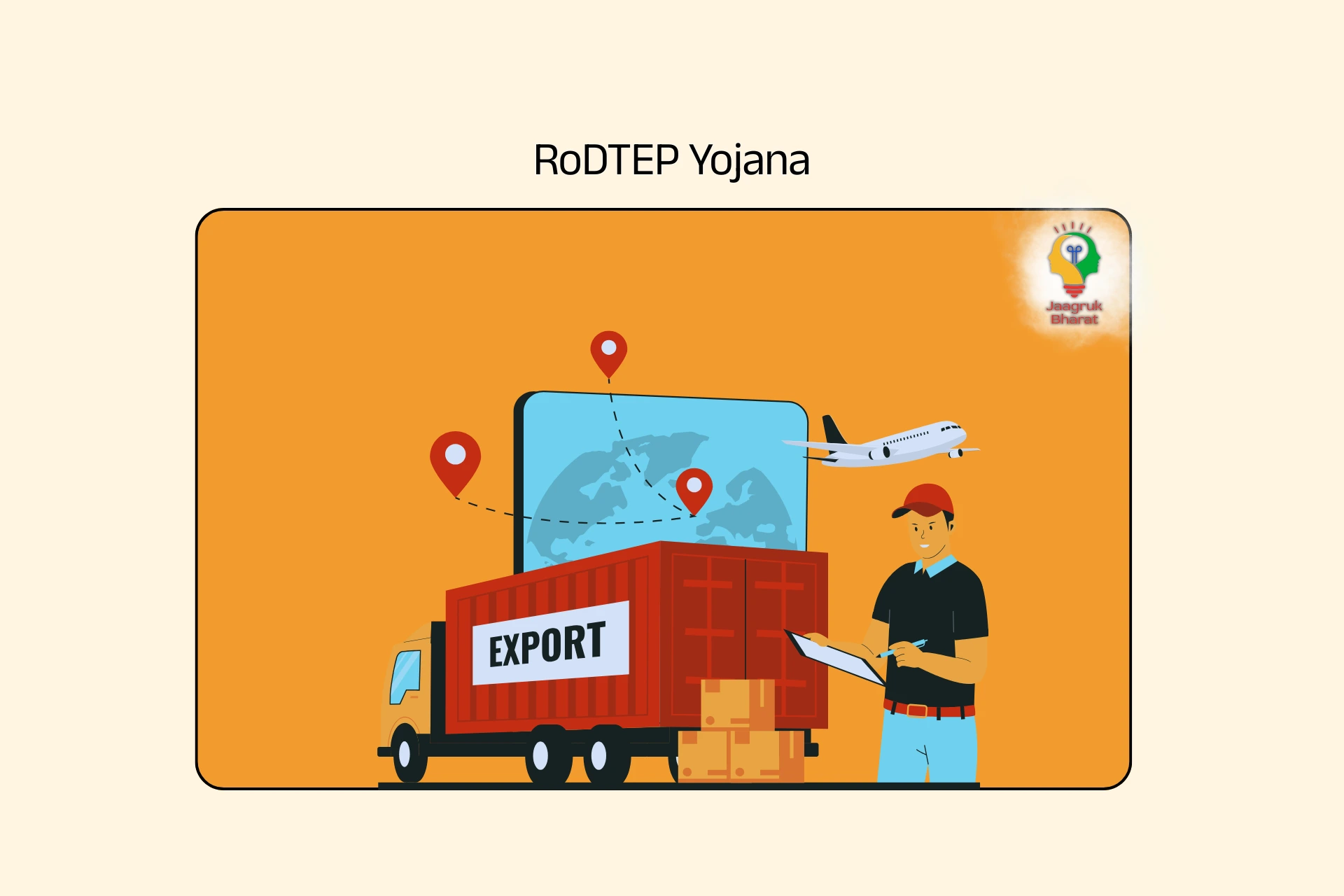 RoDTEP Yojana

Jaagruk Bharat

EXPORT